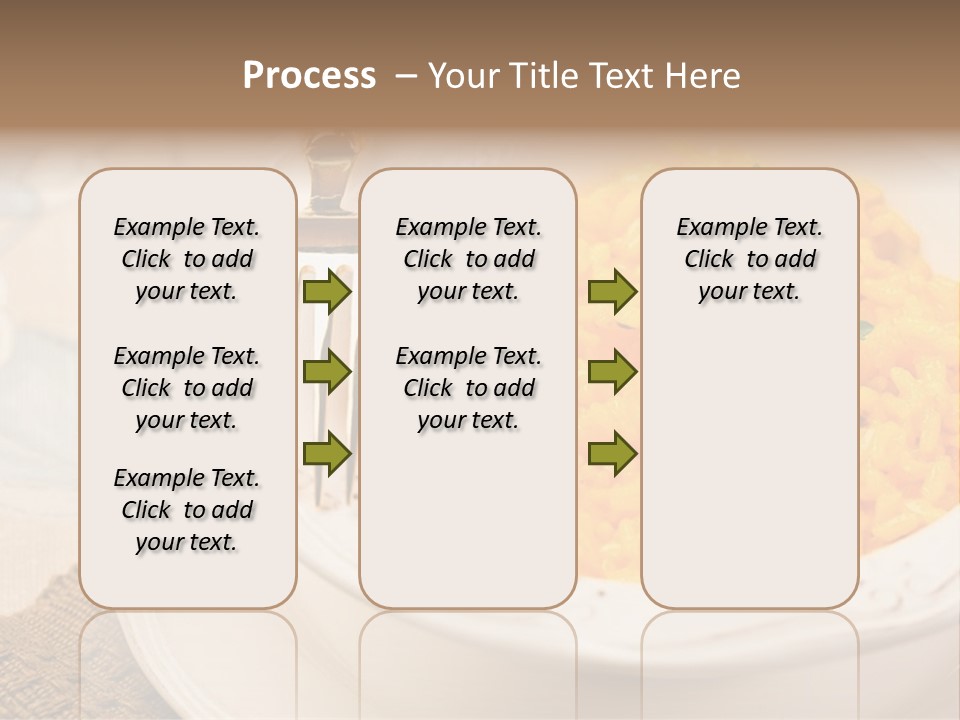 Process – Your Title Text Here

Example Text. Click to add your text.

Example Text. Click to add your text.

Example Text. Click to add your text.

Example Text. Click to add your text.

Example Text. Click to add your text.

Example Text. Click to add your text.